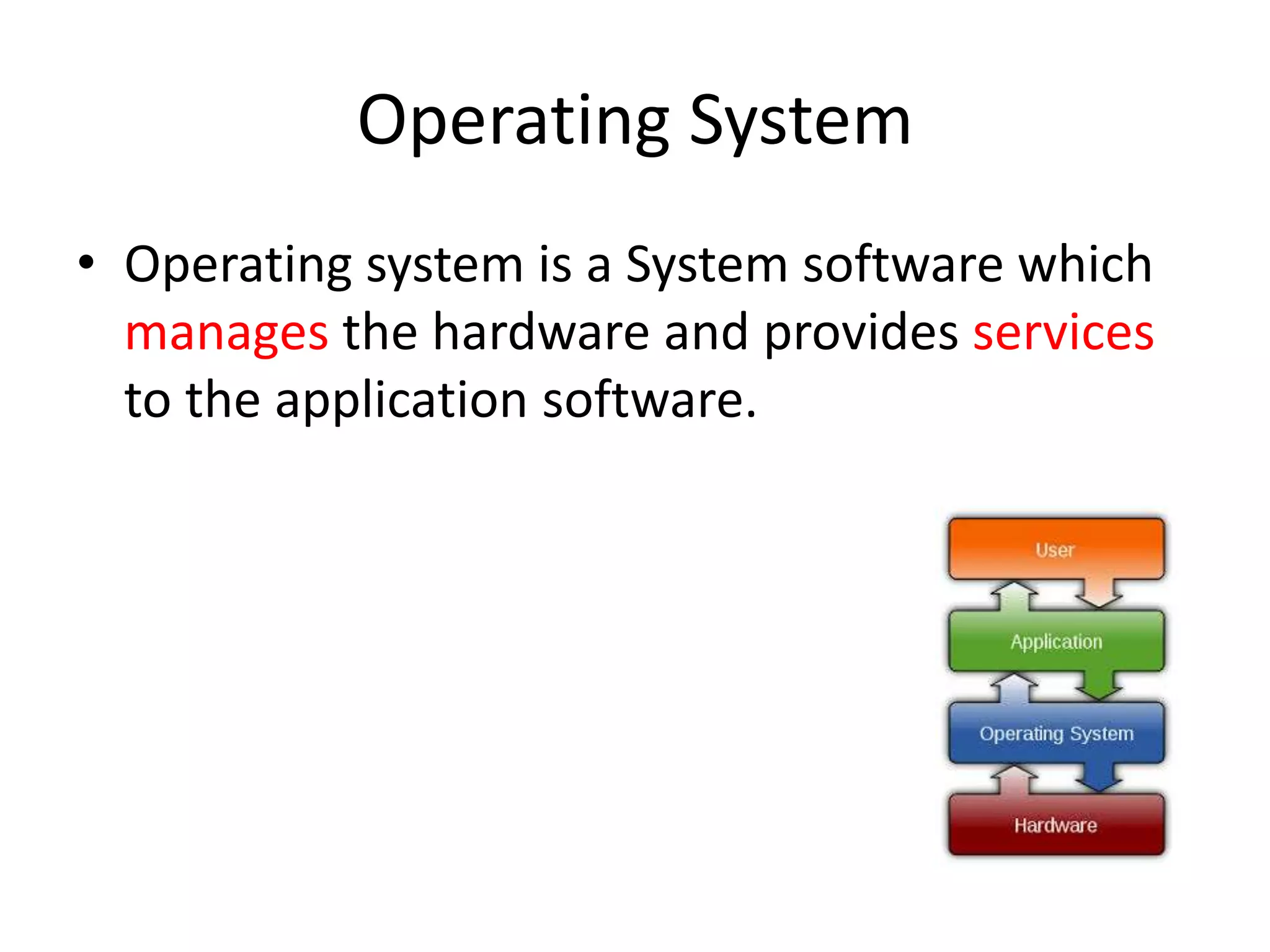 Operating System

• Operating system is a System software which manages the hardware and provides services to the application software.

User

Application

Operating System

Hardware